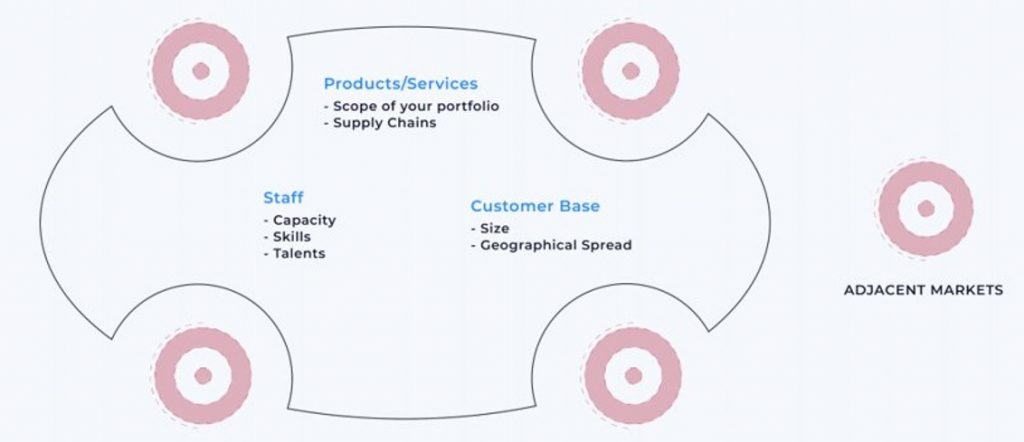 Products/Services
- Scope of your portfolio
- Supply Chains

Staff
- Capacity
- Skills
- Talents

Customer Base
- Size
- Geographical Spread

ADJACENT MARKETS